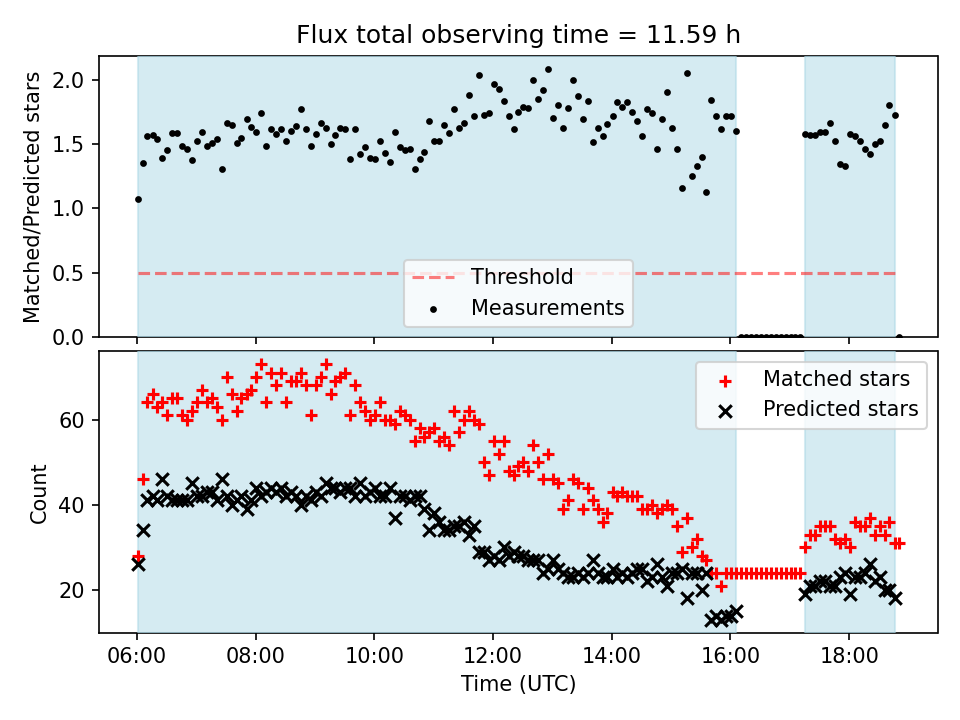 Flux total observing time = 11.59 h

Matched/Predicted stars

2.0
1.5
1.0
0.5
0.0

Threshold
Measurements

Count

60
40
20

Matched stars
Predicted stars

06:00
08:00
10:00
12:00
14:00
16:00
18:00

Time (UTC)